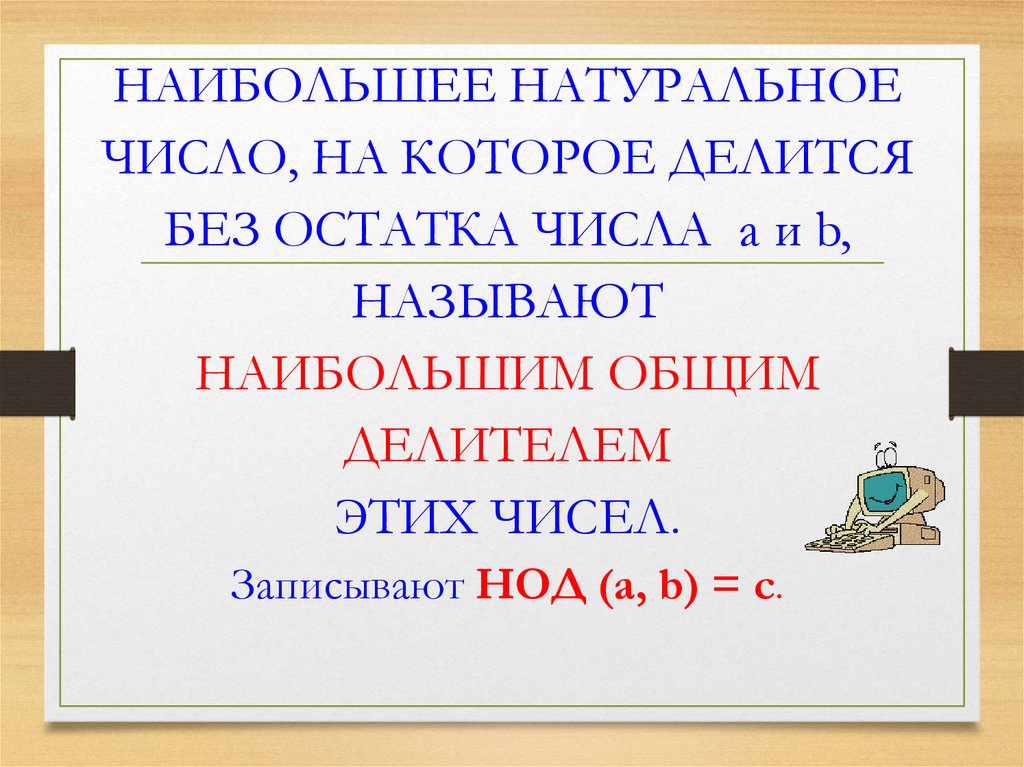 НАИБОЛЬШЕЕ НАТУРАЛЬНОЕ ЧИСЛО, НА КОТОРОЕ ДЕЛИТСЯ БЕЗ ОСТАТКА ЧИСЛА a и b,

НАЗЫВАЮТ

НАИБОЛЬШИМ ОБЩИМ ДЕЛИТЕЛЕМ

ЭТИХ ЧИСЕЛ.

Записывают НОД (a, b) = c.